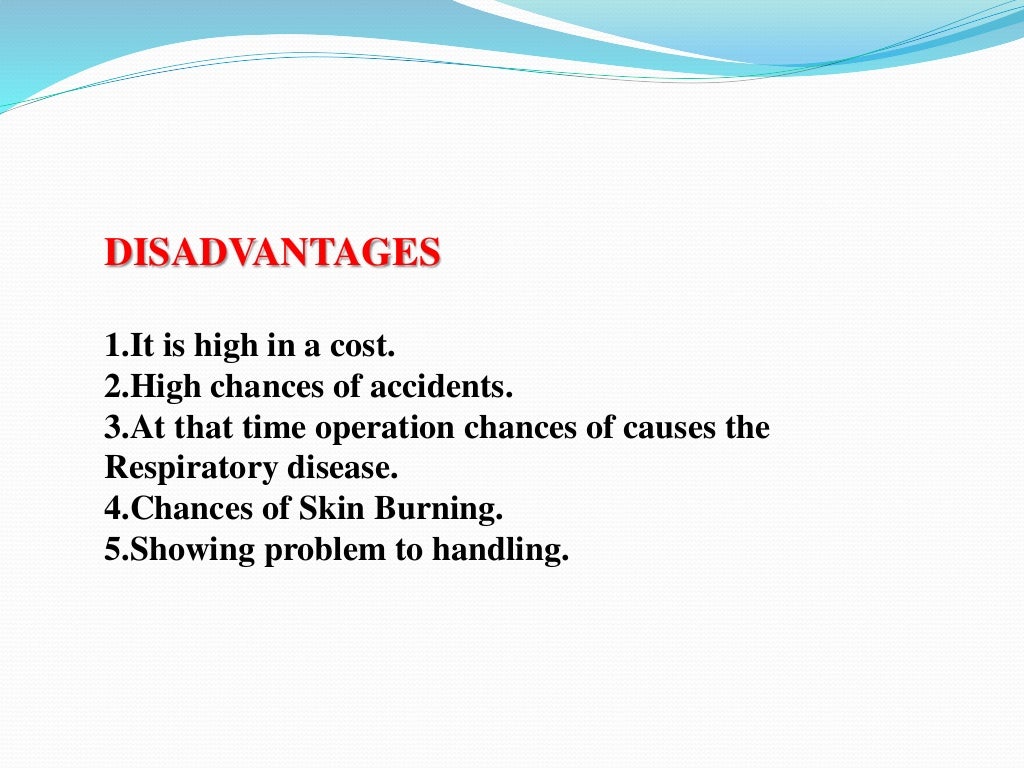 DISADVANTAGES

1.It is high in a cost.
2.High chances of accidents.
3.At that time operation chances of causes the Respiratory disease.
4.Chances of Skin Burning.
5.Showing problem to handling.